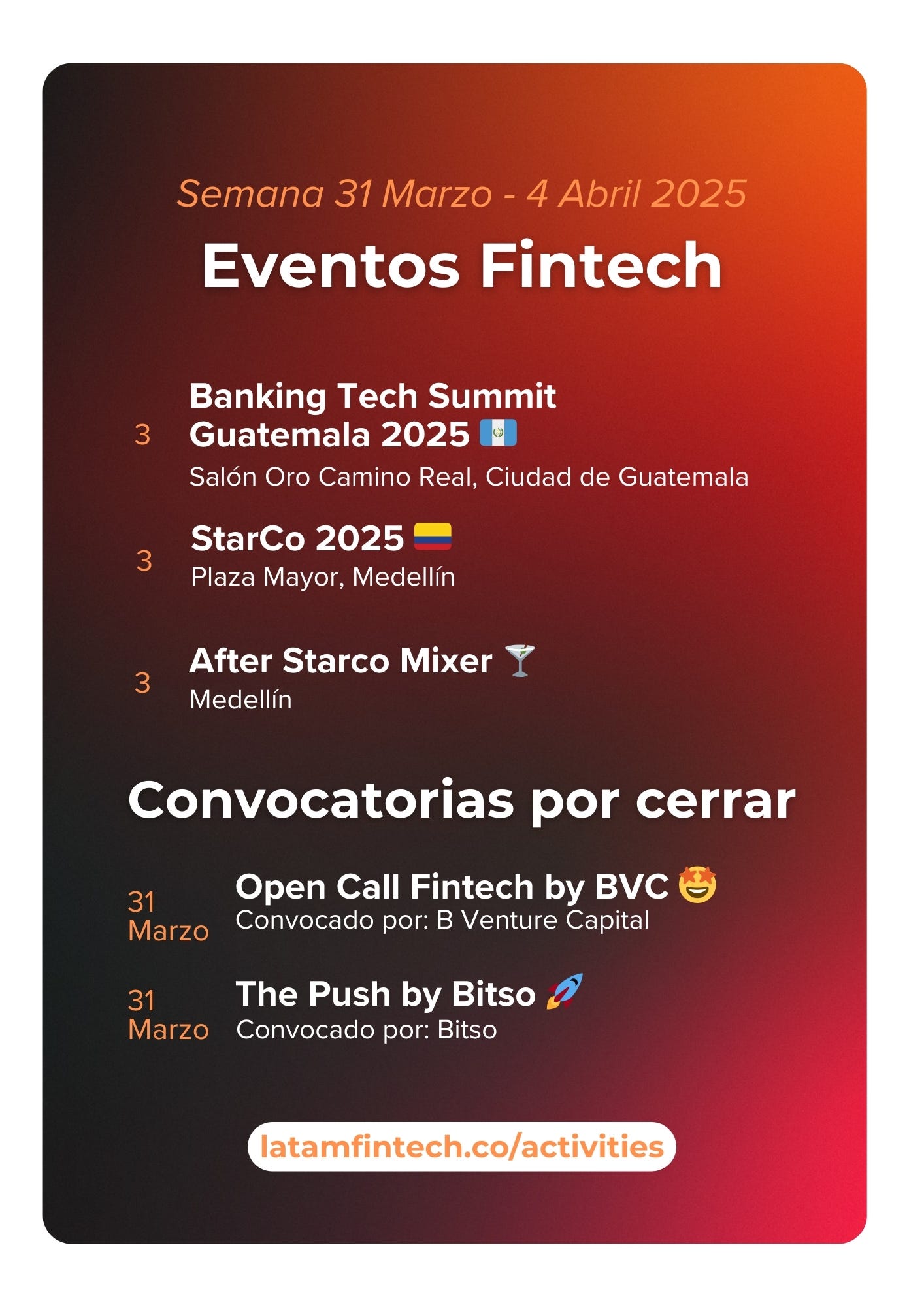 Semana 31 Marzo - 4 Abril 2025

Eventos Fintech

3 Banking Tech Summit Guatemala 2025 🇬🇹
Salón Oro Camino Real, Ciudad de Guatemala

3 StarCo 2025 🇨🇴
Plaza Mayor, Medellín

3 After Starco Mixer 🍸
Medellín

Convocatorias por cerrar

31 Marzo Open Call Fintech by BVC 🤩
Convocado por: B Venture Capital

31 Marzo The Push by Bitso 🚀
Convocado por: Bitso

latamfintech.co/activities